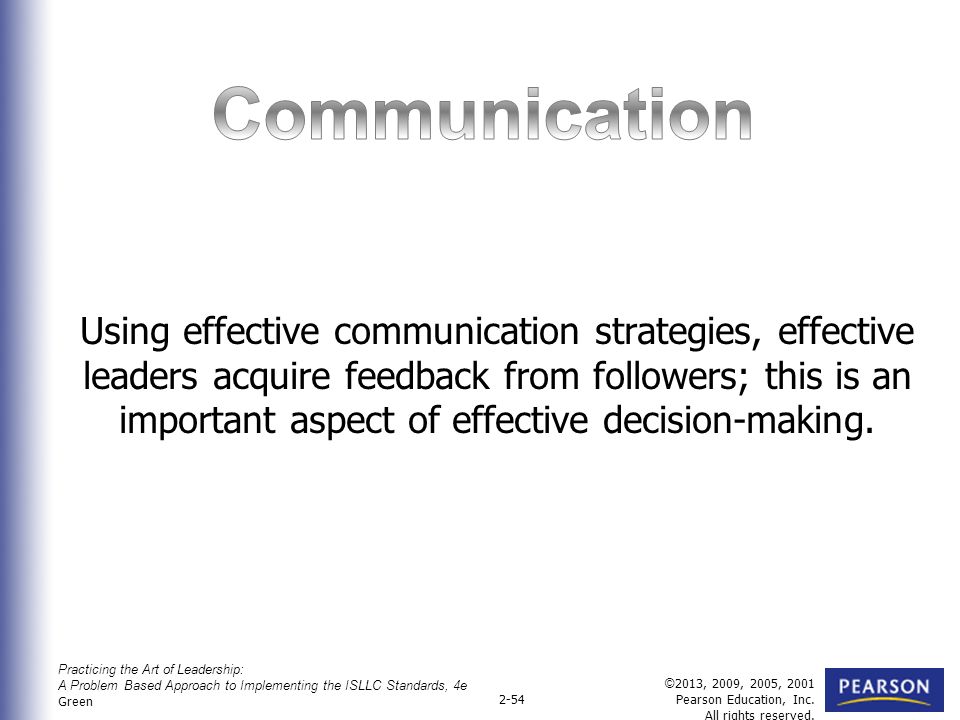 Communication

Using effective communication strategies, effective leaders acquire feedback from followers; this is an important aspect of effective decision-making.

Practicing the Art of Leadership:
A Problem Based Approach to Implementing the ISLLC Standards, 4e
Green

2-54

©2013, 2009, 2005, 2001
Pearson Education, Inc.
All rights reserved.

PEARSON